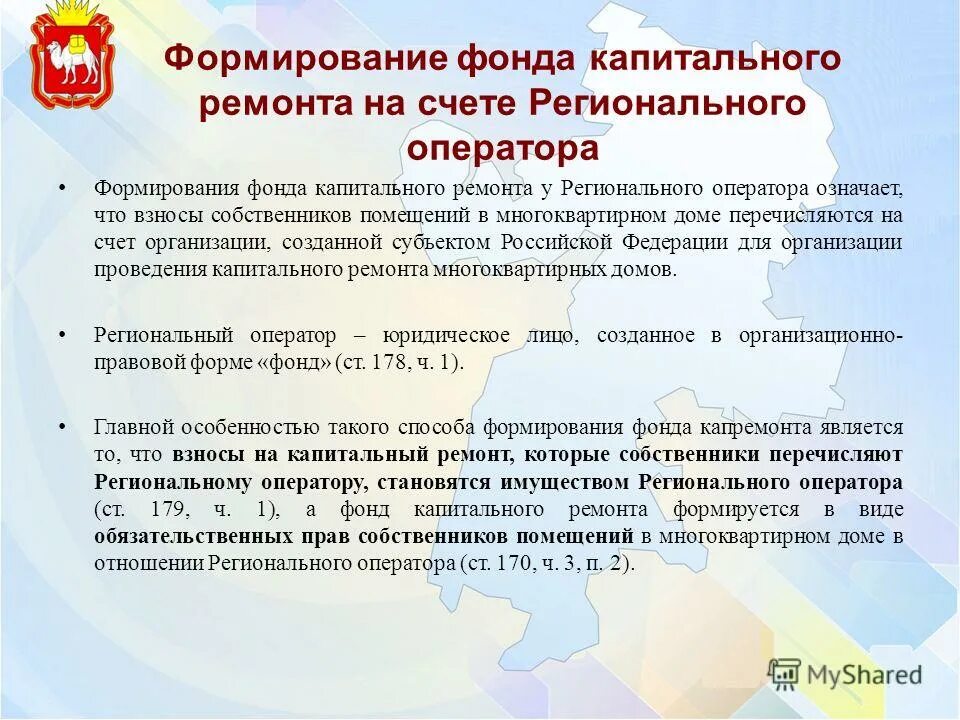 Формирование фонда капитального ремонта на счете Регионального оператора

• Формирования фонда капитального ремонта у Регионального оператора означает, что взносы собственников помещений в многоквартирном доме перечисляются на счет организации, созданной субъектом Российской Федерации для организации проведения капитального ремонта многоквартирных домов.

• Региональный оператор – юридическое лицо, созданное в организационно-правовой форме «фонд» (ст. 178, ч. 1).

• Главной особенностью такого способа формирования фонда капремонта является то, что взносы на капитальный ремонт, которые собственники перечисляют Региональному оператору, становятся имуществом Регионального оператора (ст. 179, ч. 1), а фонд капитального ремонта формируется в виде обязательственных прав собственников помещений в многоквартирном доме в отношении Регионального оператора (ст. 170, ч. 3, п. 2).

MyShared